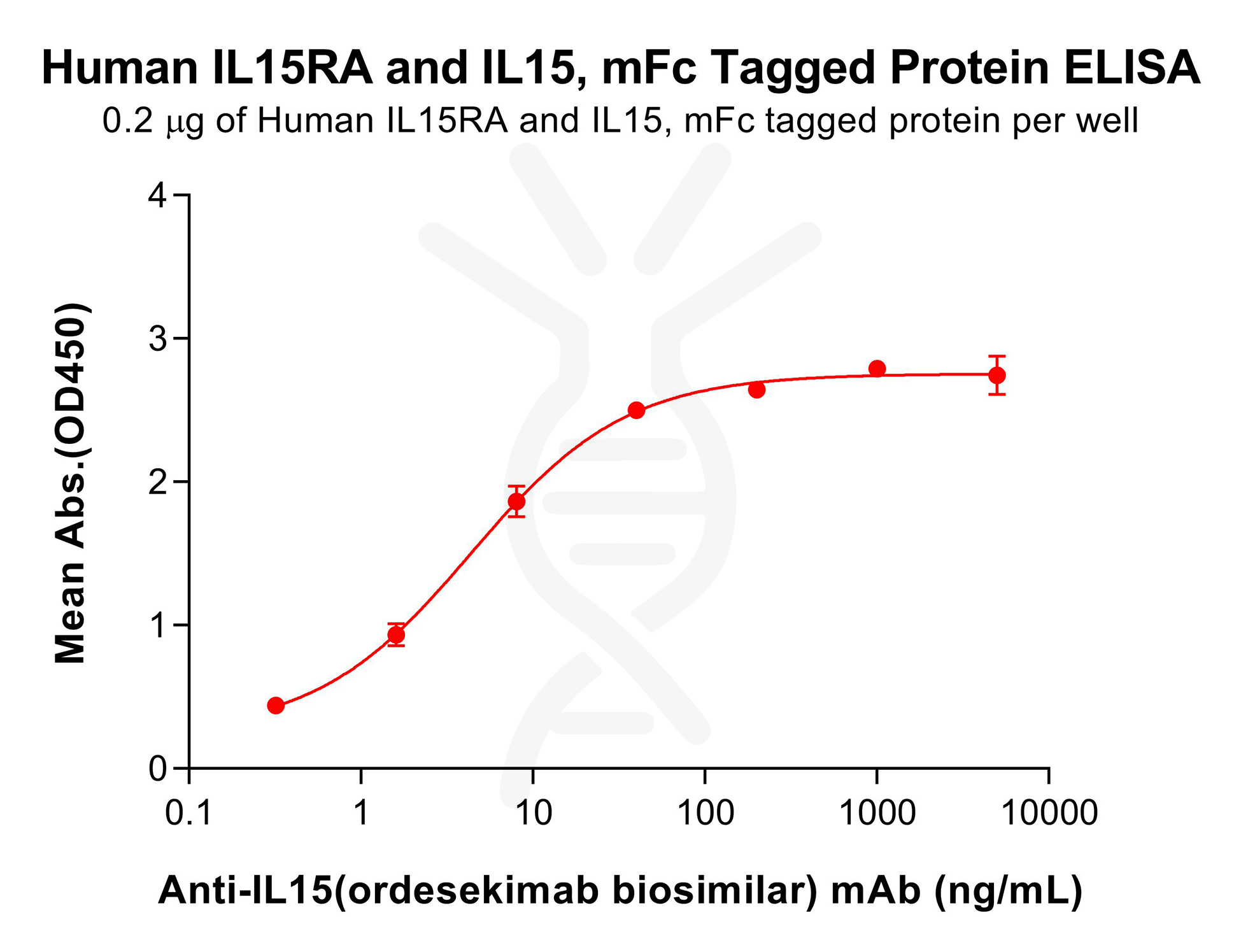 Human IL15RA and IL15, mFc Tagged Protein ELISA

0.2 μg of Human IL15RA and IL15, mFc tagged protein per well

Mean Abs.(OD450)

4
3
2
1
0

0.1
1
10
100
1000
10000

Anti-IL15(ordesekimab biosimilar) mAb (ng/mL)